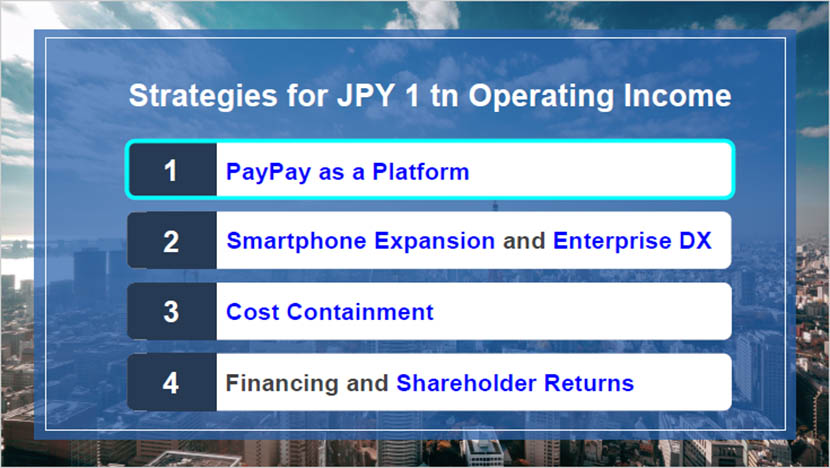 Strategies for JPY 1 tn Operating Income

1 PayPay as a Platform

2 Smartphone Expansion and Enterprise DX

3 Cost Containment

4 Financing and Shareholder Returns